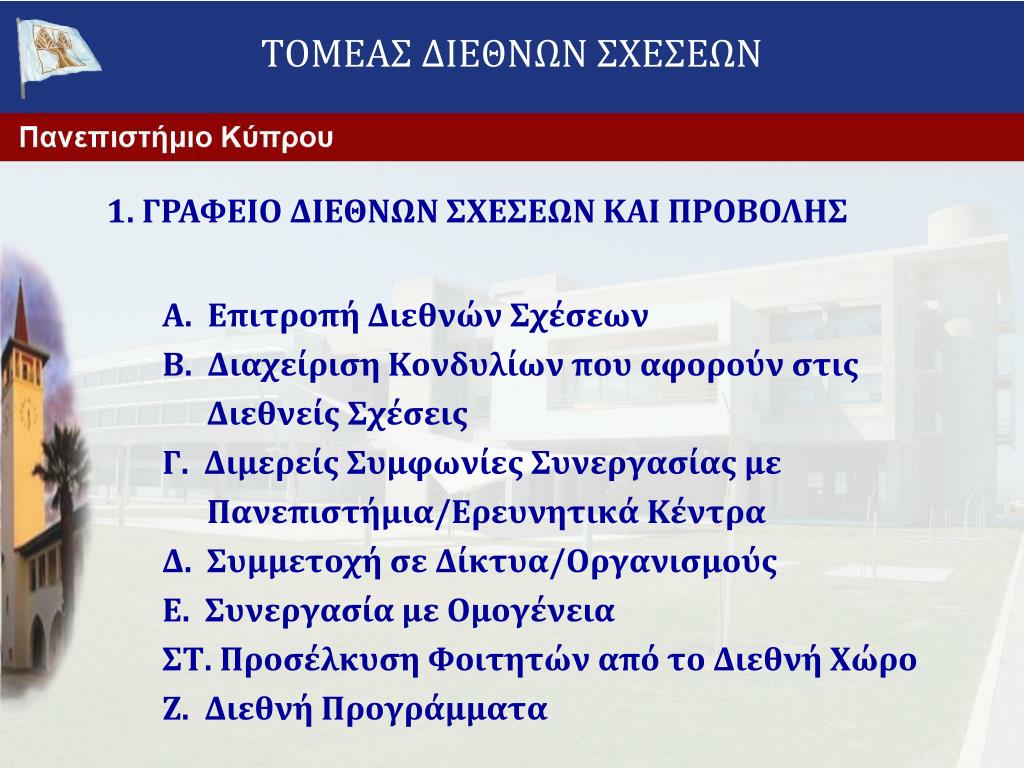 ΤΟΜΕΑΣ ΔΙΕΘΝΩΝ ΣΧΕΣΕΩΝ

Πανεπιστήμιο Κύπρου

1. ΓΡΑΦΕΙΟ ΔΙΕΘΝΩΝ ΣΧΕΣΕΩΝ ΚΑΙ ΠΡΟΒΟΛΗΣ

Α. Επιτροπή Διεθνών Σχέσεων
Β. Διαχείριση Κονδυλίων που αφορούν στις Διεθνείς Σχέσεις
Γ. Διμερείς Συμφωνίες Συνεργασίας με Πανεπιστήμια/Ερευνητικά Κέντρα
Δ. Συμμετοχή σε Δίκτυα/Οργανισμούς
Ε. Συνεργασία με Ομογένεια
ΣΤ. Προσέλκυση Φοιτητών από το Διεθνή Χώρο
Ζ. Διεθνή Προγράμματα